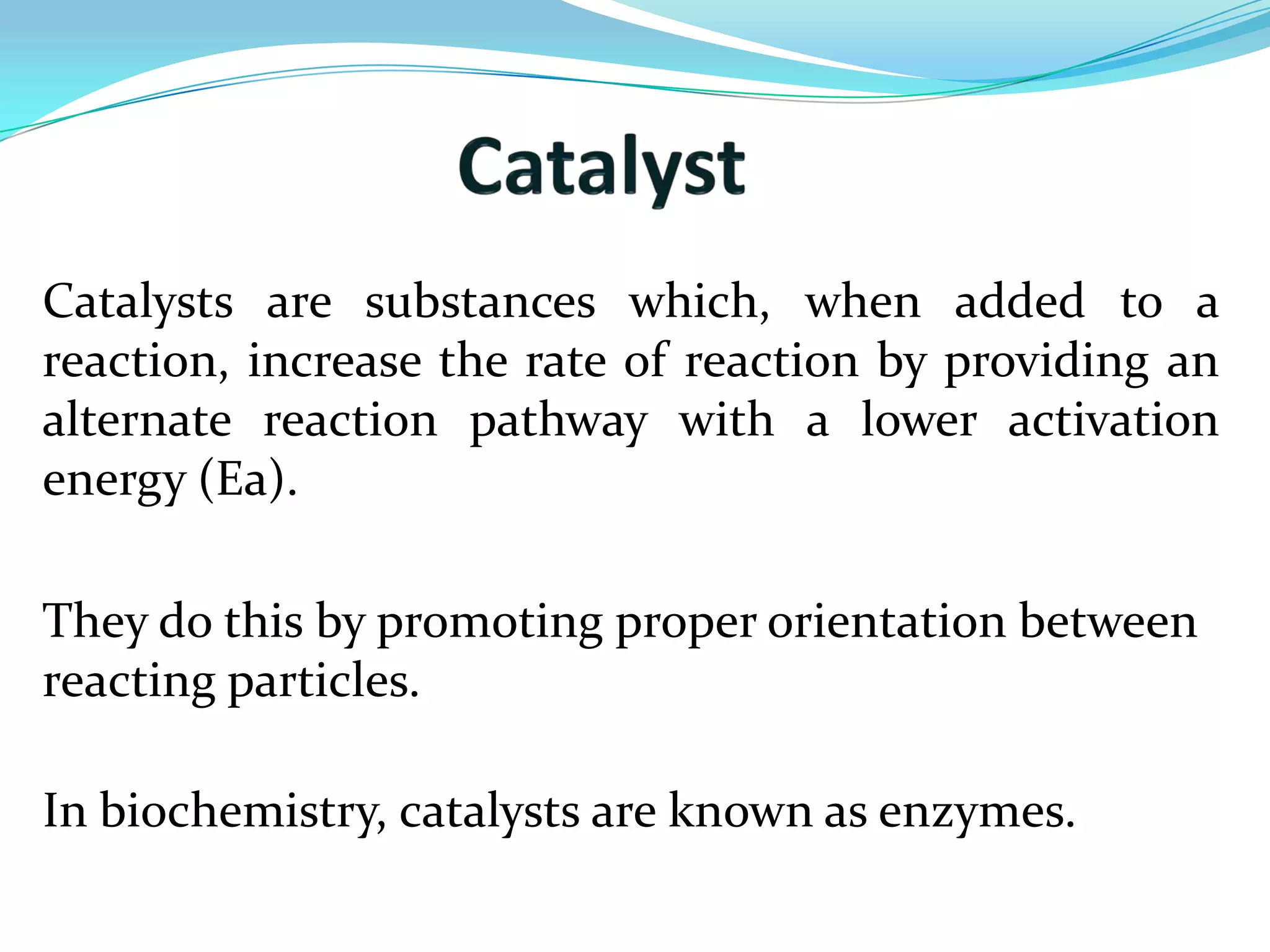 Catalyst

Catalysts are substances which, when added to a reaction, increase the rate of reaction by providing an alternate reaction pathway with a lower activation energy (Ea).

They do this by promoting proper orientation between reacting particles.

In biochemistry, catalysts are known as enzymes.